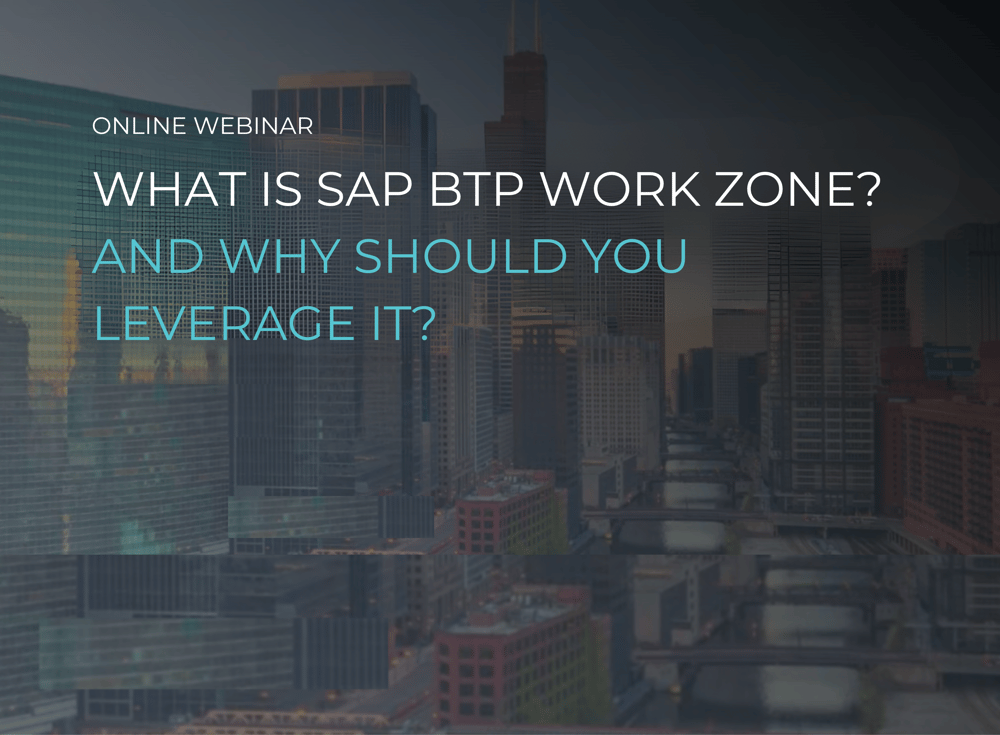 ONLINE WEBINAR

WHAT IS SAP BTP WORK ZONE? AND WHY SHOULD YOU LEVERAGE IT?